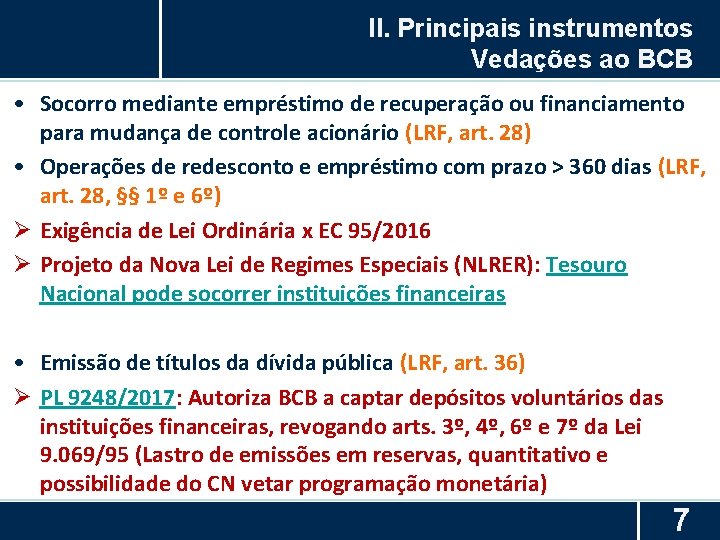 II. Principais instrumentos
Vedações ao BCB

• Socorro mediante empréstimo de recuperação ou financiamento para mudança de controle acionário (LRF, art. 28)
• Operações de redesconto e empréstimo com prazo > 360 dias (LRF, art. 28, §§ 1º e 6º)
➢ Exigência de Lei Ordinária x EC 95/2016
➢ Projeto da Nova Lei de Regimes Especiais (NLRER): Tesouro Nacional pode socorrer instituições financeiras

• Emissão de títulos da dívida pública (LRF, art. 36)
➢ PL 9248/2017: Autoriza BCB a captar depósitos voluntários das instituições financeiras, revogando arts. 3º, 4º, 6º e 7º da Lei 9.069/95 (Lastro de emissões em reservas, quantitativo e possibilidade do CN vetar programação monetária)

7